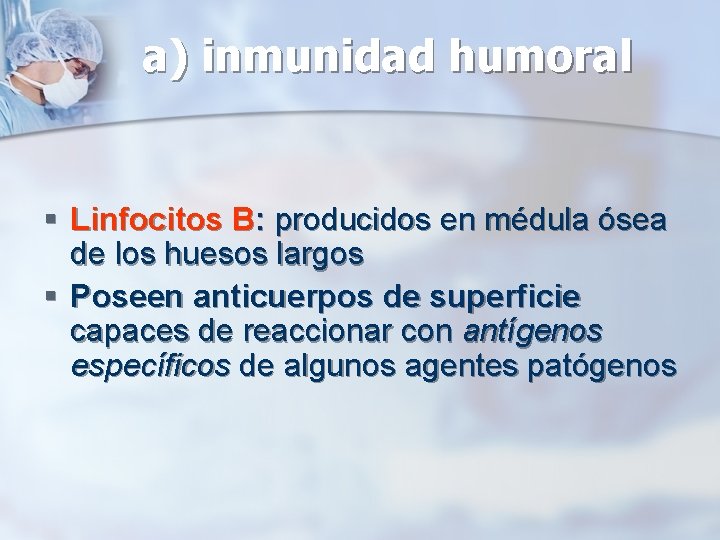 a) inmunidad humoral

▪ Linfocitos B: producidos en médula ósea de los huesos largos

▪ Poseen anticuerpos de superficie capaces de reaccionar con antígenos específicos de algunos agentes patógenos